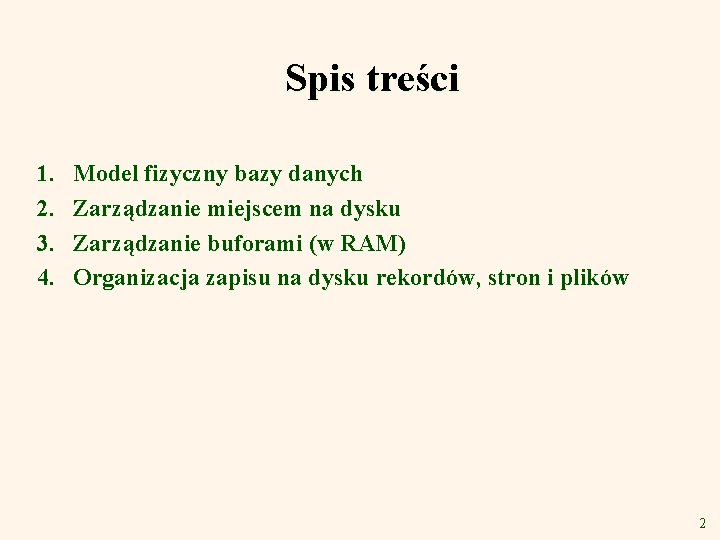 Spis treści

1. Model fizyczny bazy danych
2. Zarządzanie miejscem na dysku
3. Zarządzanie buforami (w RAM)
4. Organizacja zapisu na dysku rekordów, stron i plików

2